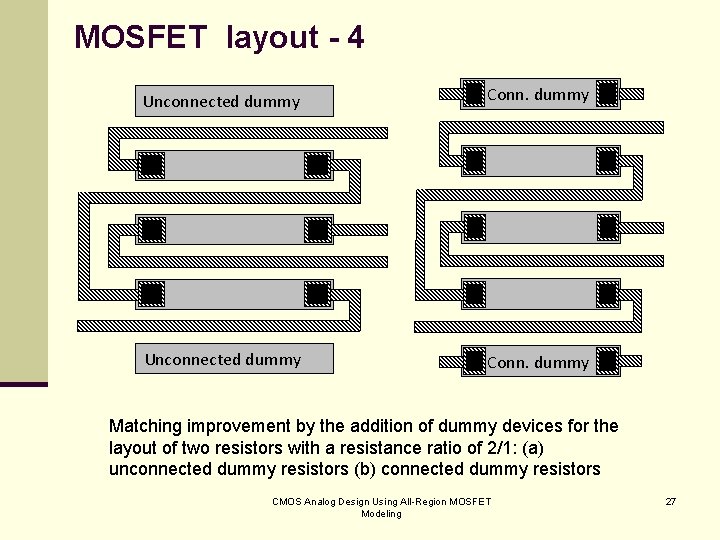 MOSFET layout - 4

Unconnected dummy

Unconnected dummy

Conn. dummy

Conn. dummy

Matching improvement by the addition of dummy devices for the layout of two resistors with a resistance ratio of 2/1: (a) unconnected dummy resistors (b) connected dummy resistors

CMOS Analog Design Using All-Region MOSFET Modeling

27